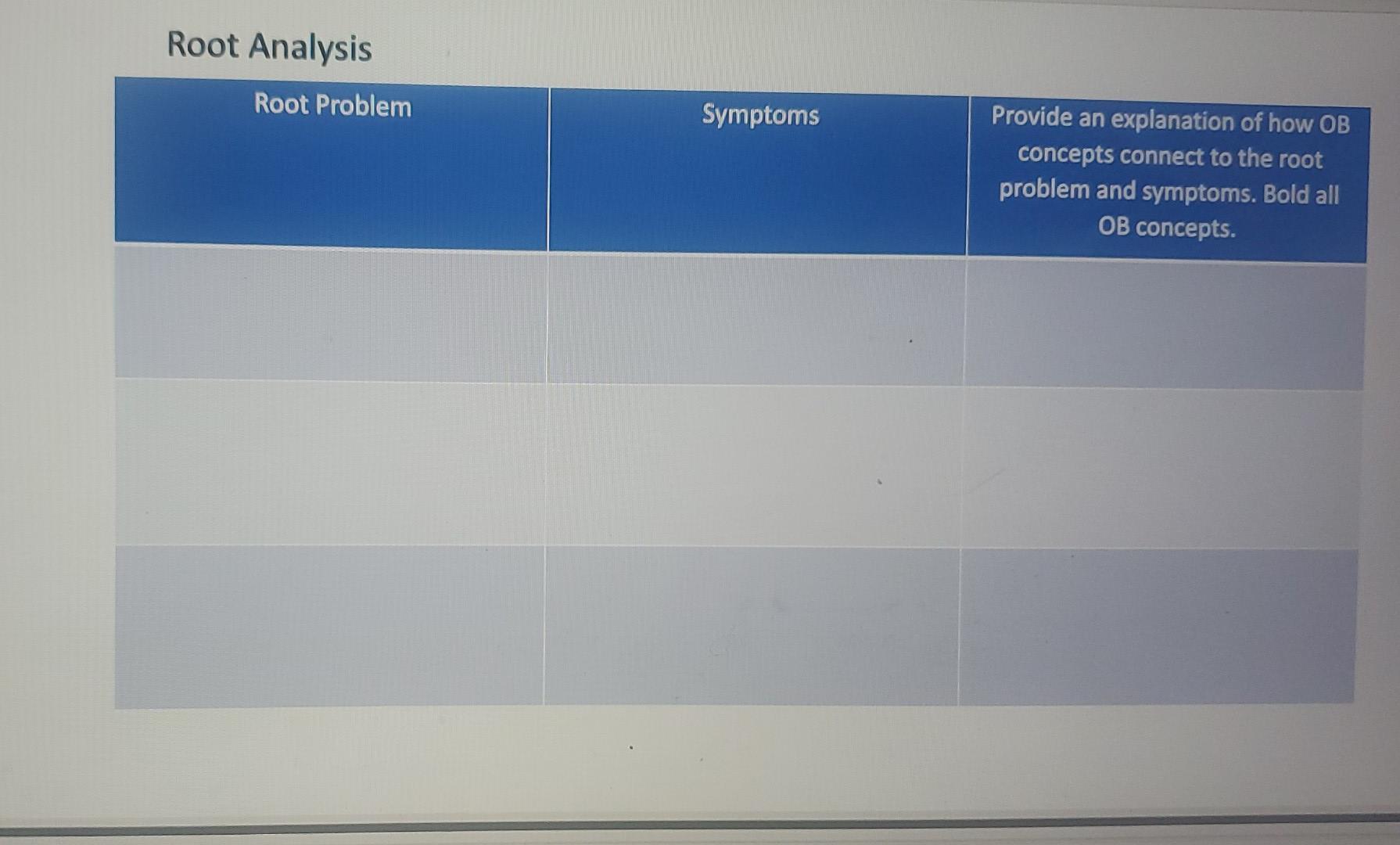 Root Analysis

| Root Problem | Symptoms | Provide an explanation of how OB concepts connect to the root problem and symptoms. Bold all OB concepts. |
|---|---|---|
| | | |
| | | |
| | | |